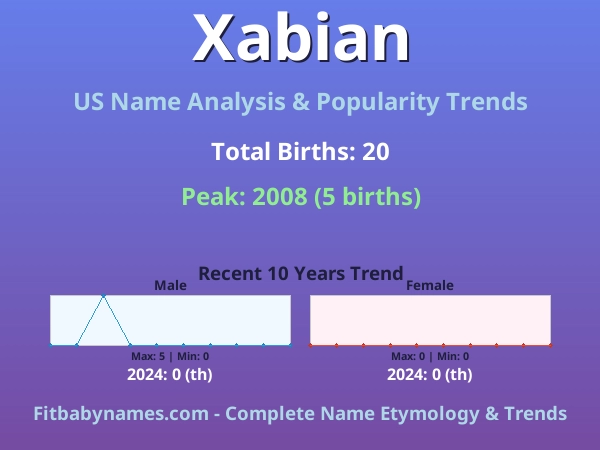 Xabian

US Name Analysis & Popularity Trends

Total Births: 20

Peak: 2008 (5 births)

Recent 10 Years Trend

Male

Max: 5 | Min: 0

2024: 0 (th)

Female

Max: 0 | Min: 0

2024: 0 (th)

Fitbabynames.com - Complete Name Etymology & Trends